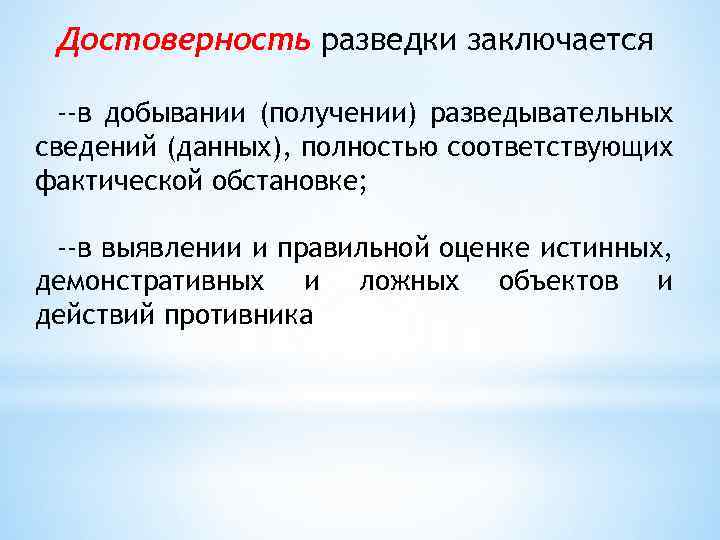 Достоверность разведки заключается

--в добывании (получении) разведывательных сведений (данных), полностью соответствующих фактической обстановке;

--в выявлении и правильной оценке истинных, демонстративных и ложных объектов и действий противника